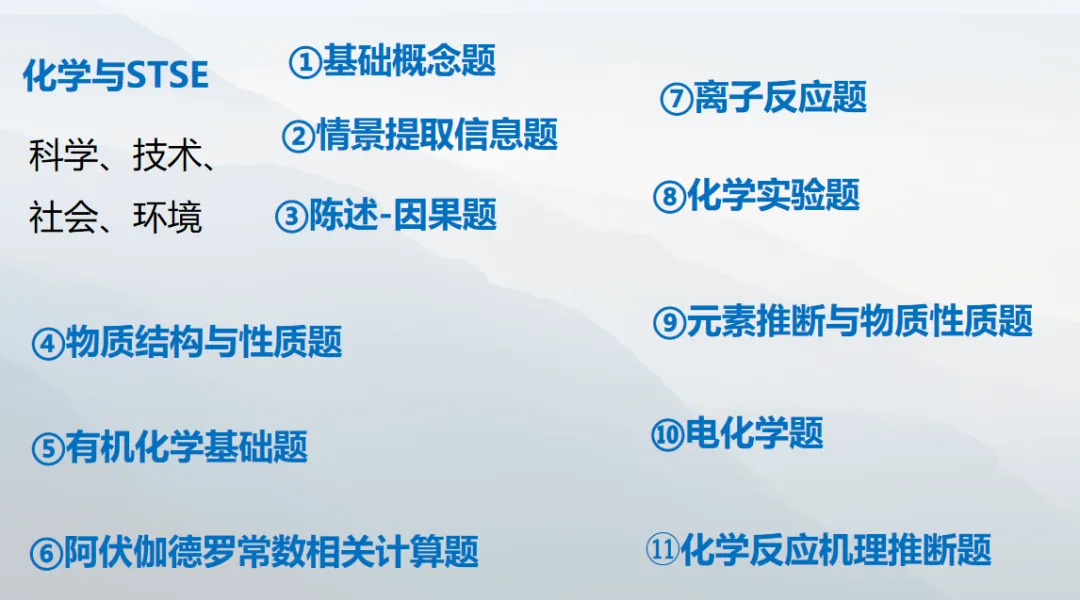 化学与STSE

科学、技术、社会、环境

①基础概念题

②情景提取信息题

③陈述-因果题

④物质结构与性质题

⑤有机化学基础题

⑥阿伏伽德罗常数相关计算题

⑦离子反应题

⑧化学实验题

⑨元素推断与物质性质题

⑩电化学题

⑪化学反应机理推断题